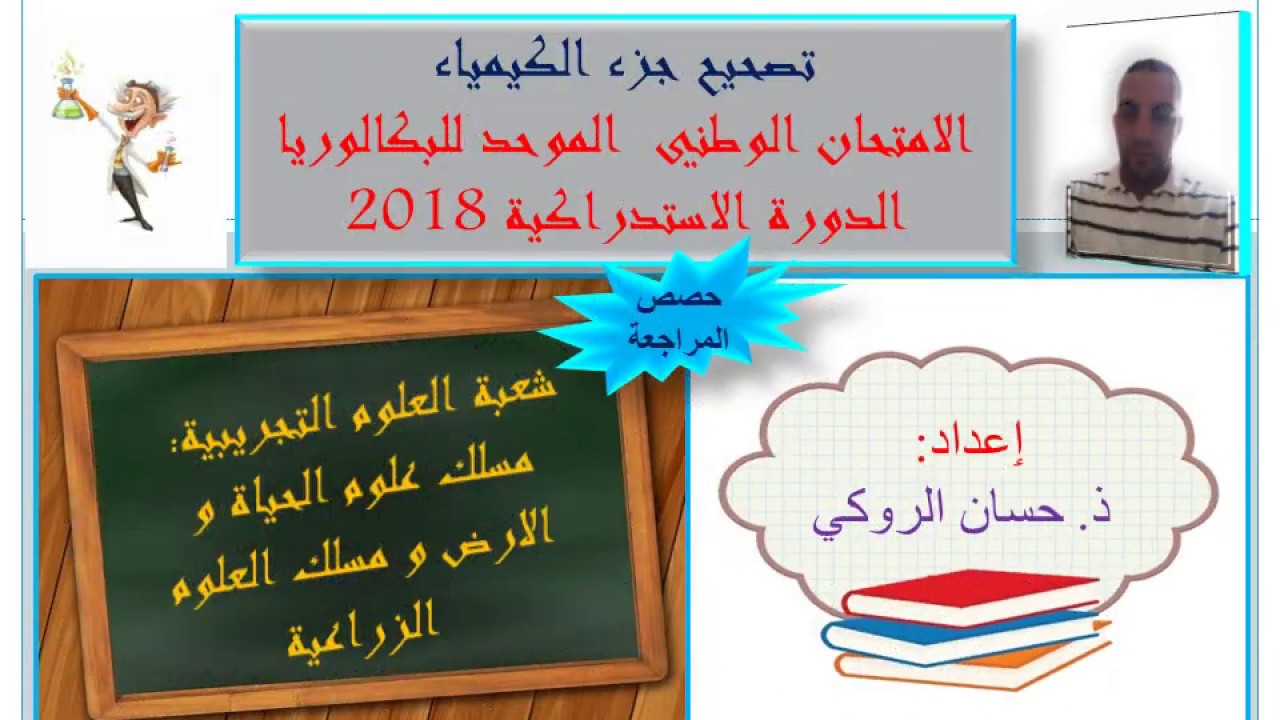 تصحيح جزء الكيمياء
الامتحان الوطني الموحد للبكالوريا
الدورة الاستدراكية 2018

حصص المراجعة

شعبة العلوم التجريبية:
مسلك علوم الحياة و الارض و مسلك العلوم الزراعية

إعداد:
ذ. حسان الروكي